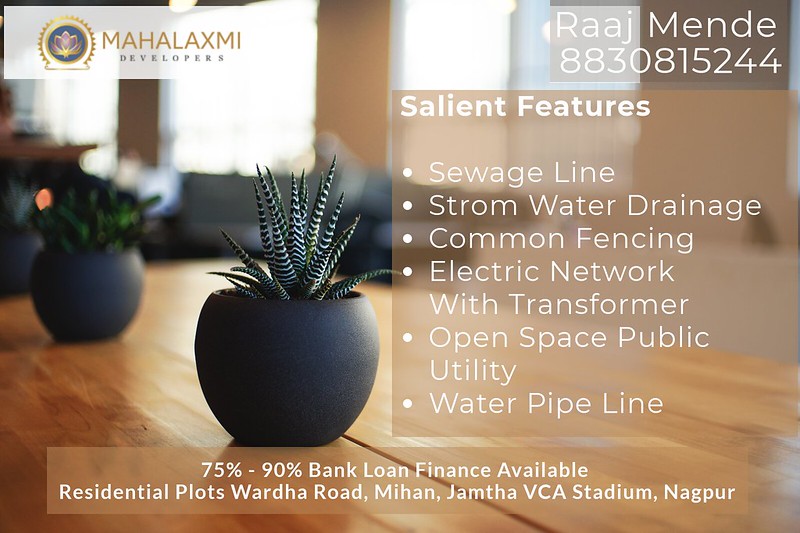 MAHALAXMI
DEVELOPERS

Raaj Mende
8830815244

Salient Features

• Sewage Line
• Strom Water Drainage
• Common Fencing
• Electric Network With Transformer
• Open Space Public Utility
• Water Pipe Line

75% - 90% Bank Loan Finance Available
Residential Plots Wardha Road, Mihan, Jamtha VCA Stadium, Nagpur